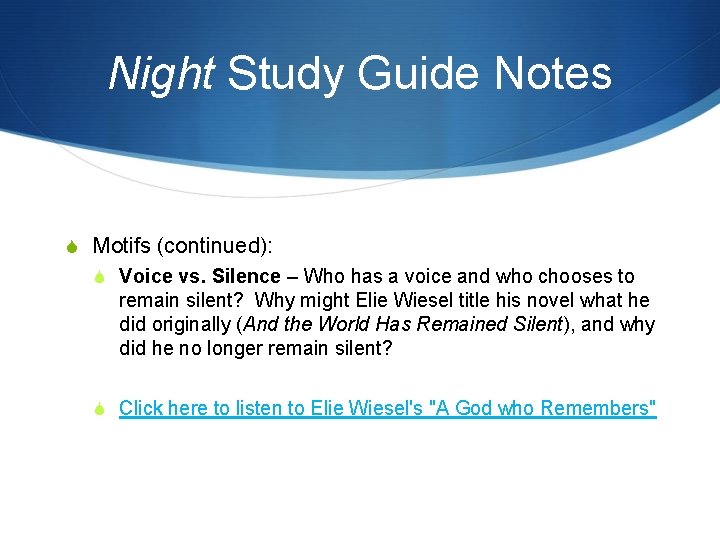 Night Study Guide Notes

Motifs (continued):

Voice vs. Silence – Who has a voice and who chooses to remain silent? Why might Elie Wiesel title his novel what he did originally (And the World Has Remained Silent), and why did he no longer remain silent?

Click here to listen to Elie Wiesel's "A God who Remembers"